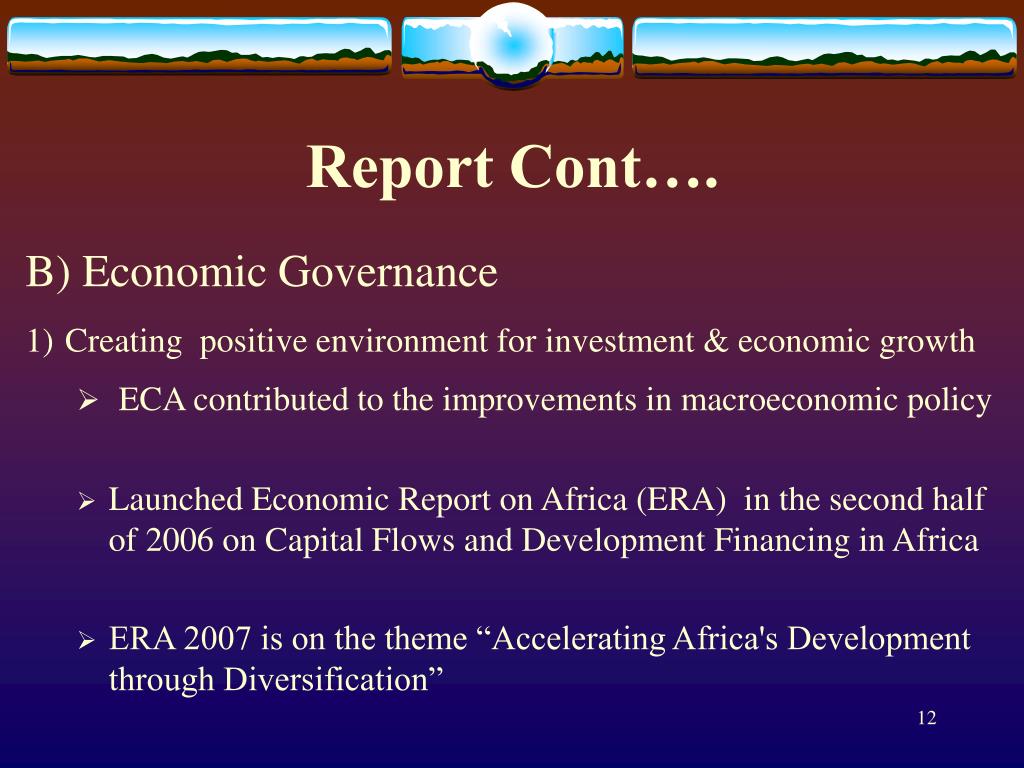 Report Cont….

B) Economic Governance

1) Creating positive environment for investment & economic growth

➢ ECA contributed to the improvements in macroeconomic policy

➢ Launched Economic Report on Africa (ERA) in the second half of 2006 on Capital Flows and Development Financing in Africa

➢ ERA 2007 is on the theme “Accelerating Africa's Development through Diversification”

12